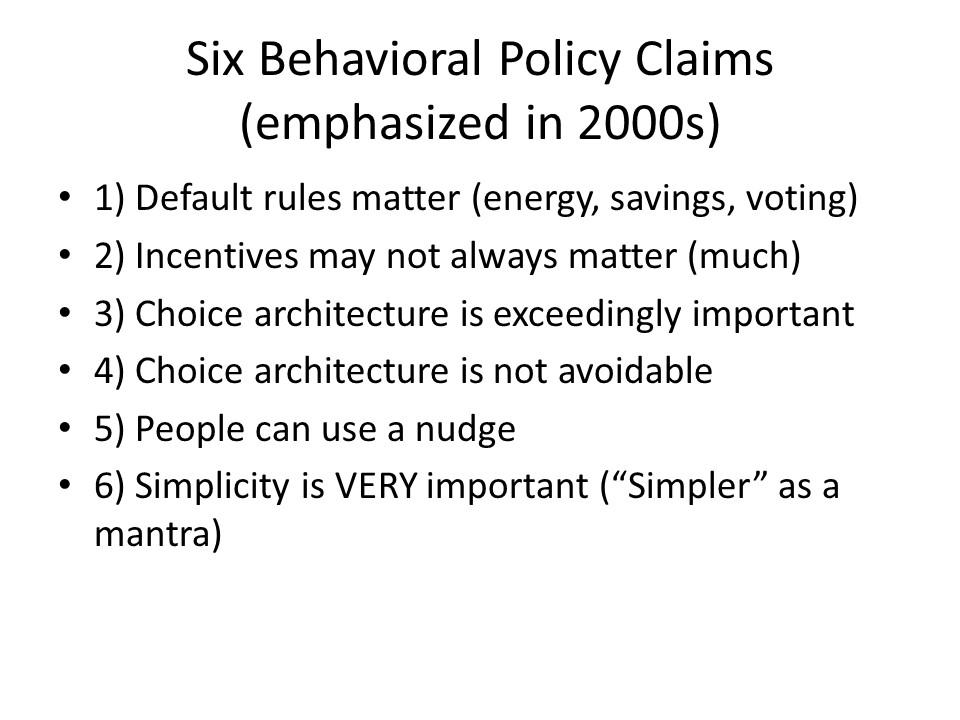 Six Behavioral Policy Claims (emphasized in 2000s)

• 1) Default rules matter (energy, savings, voting)
• 2) Incentives may not always matter (much)
• 3) Choice architecture is exceedingly important
• 4) Choice architecture is not avoidable
• 5) People can use a nudge
• 6) Simplicity is VERY important (“Simpler” as a mantra)